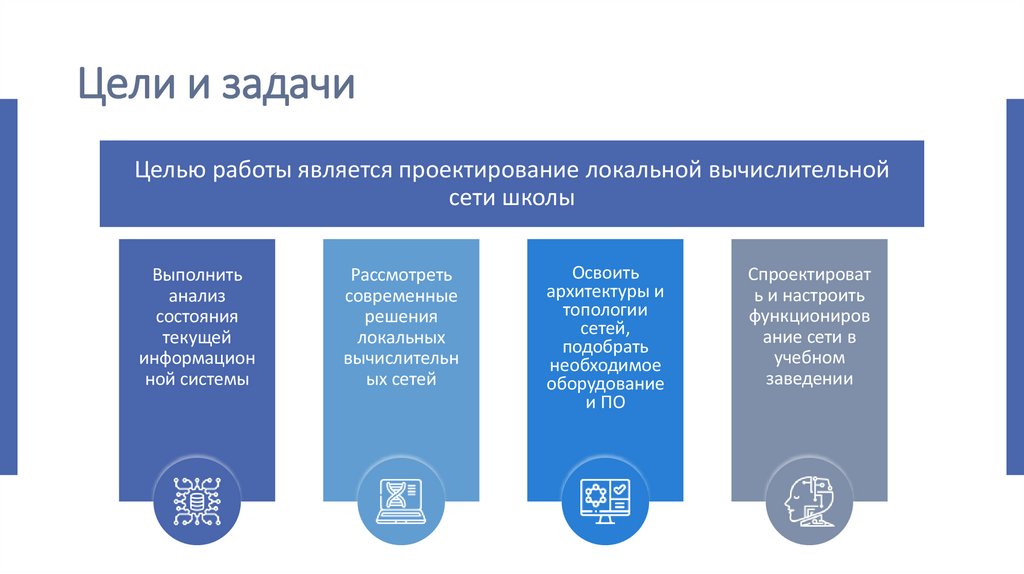 Цели и задачи

Целью работы является проектирование локальной вычислительной сети школы

Выполнить анализ состояния текущей информационной системы

Рассмотреть современные решения локальных вычислительных сетей

Освоить архитектуры и топологии сетей, подобрать необходимое оборудование и ПО

Спроектировать и настроить функционирование сети в учебном заведении